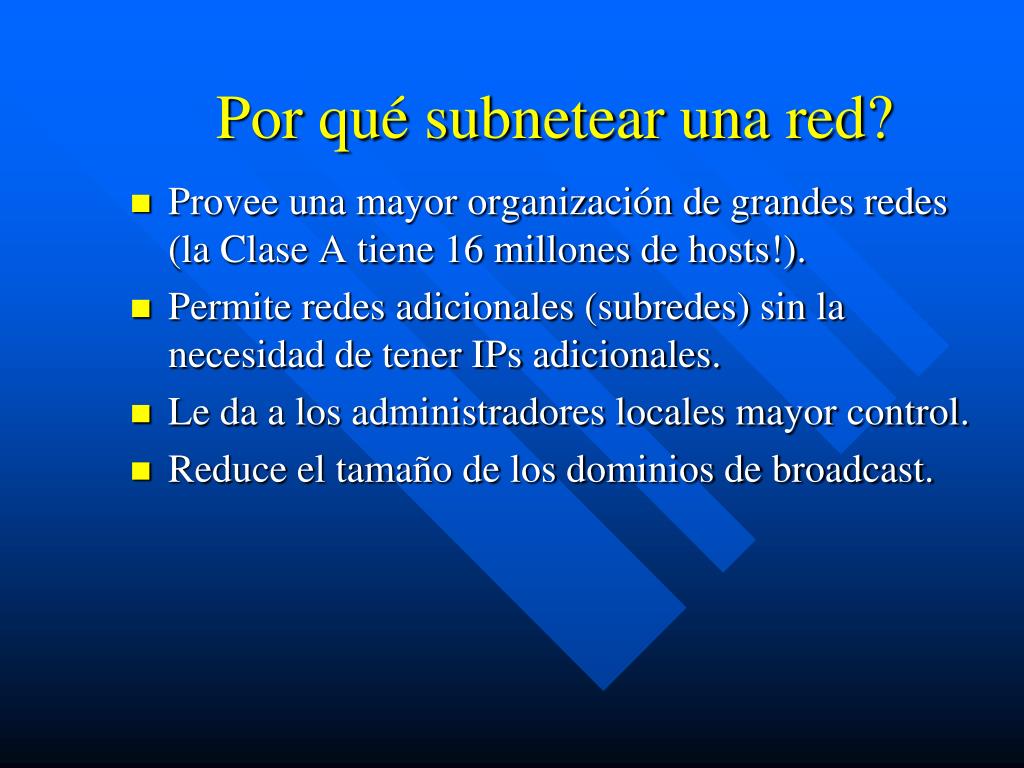 Por qué subnetear una red?

- Provee una mayor organización de grandes redes (la Clase A tiene 16 millones de hosts!).
- Permite redes adicionales (subredes) sin la necesidad de tener IPs adicionales.
- Le da a los administradores locales mayor control.
- Reduce el tamaño de los dominios de broadcast.